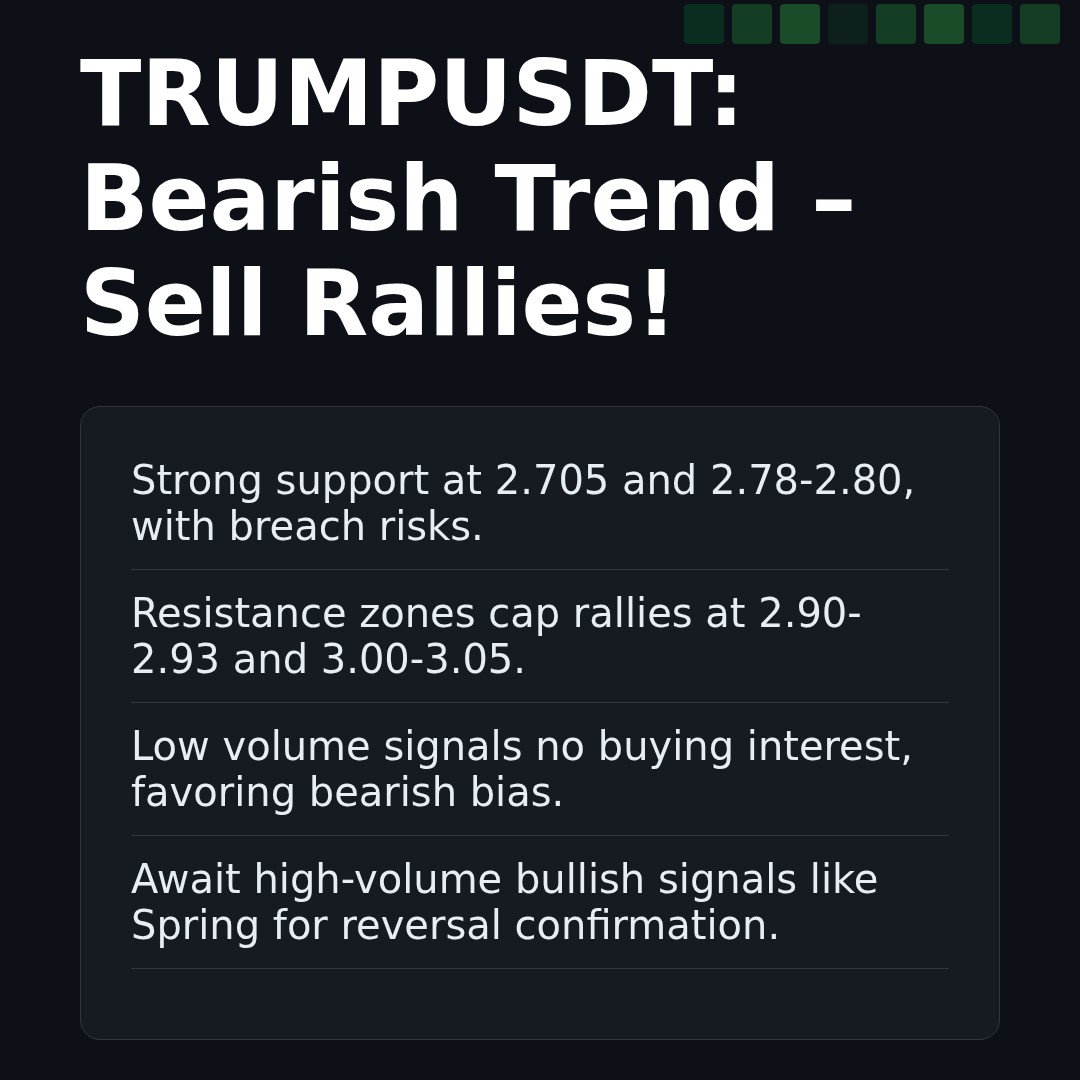 TRUMPUSDT: Bearish Trend – Sell Rallies!

Strong support at 2.705 and 2.78-2.80, with breach risks.

Resistance zones cap rallies at 2.90-2.93 and 3.00-3.05.

Low volume signals no buying interest, favoring bearish bias.

Await high-volume bullish signals like Spring for reversal confirmation.